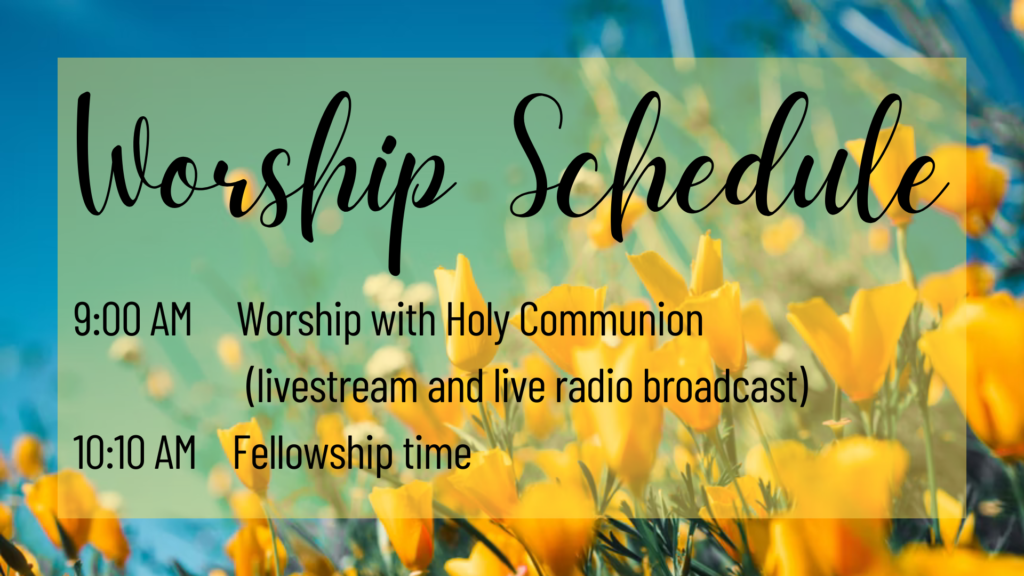 Worship Schedule

9:00 AM Worship with Holy Communion (livestream and live radio broadcast)

10:10 AM Fellowship time